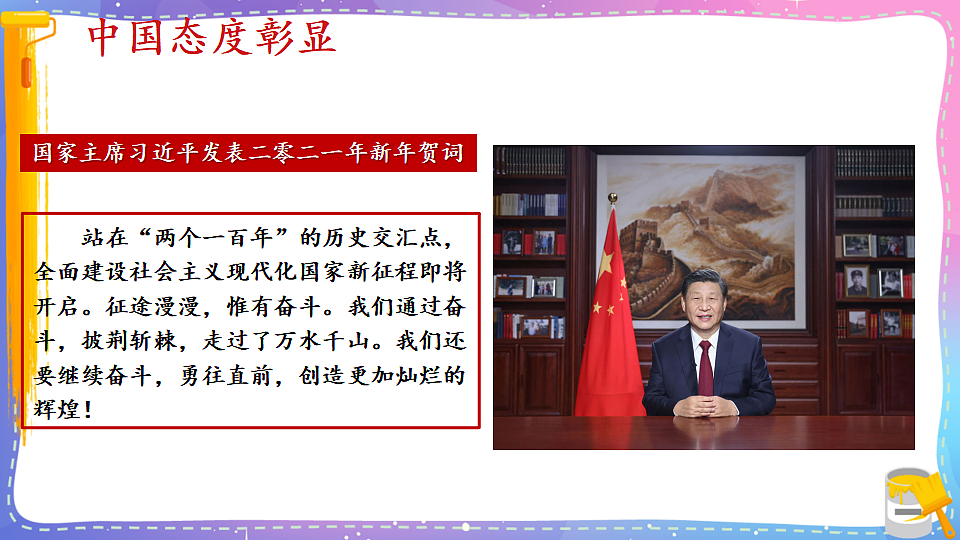 中国态度彰显

国家主席习近平发表二零二一年新年贺词

站在“两个一百年”的历史交汇点，全面建设社会主义现代化国家新征程即将开启。征途漫漫，惟有奋斗。我们通过奋斗，披荆斩棘，走过了万水千山。我们还要继续奋斗，勇往直前，创造更加灿烂的辉煌！